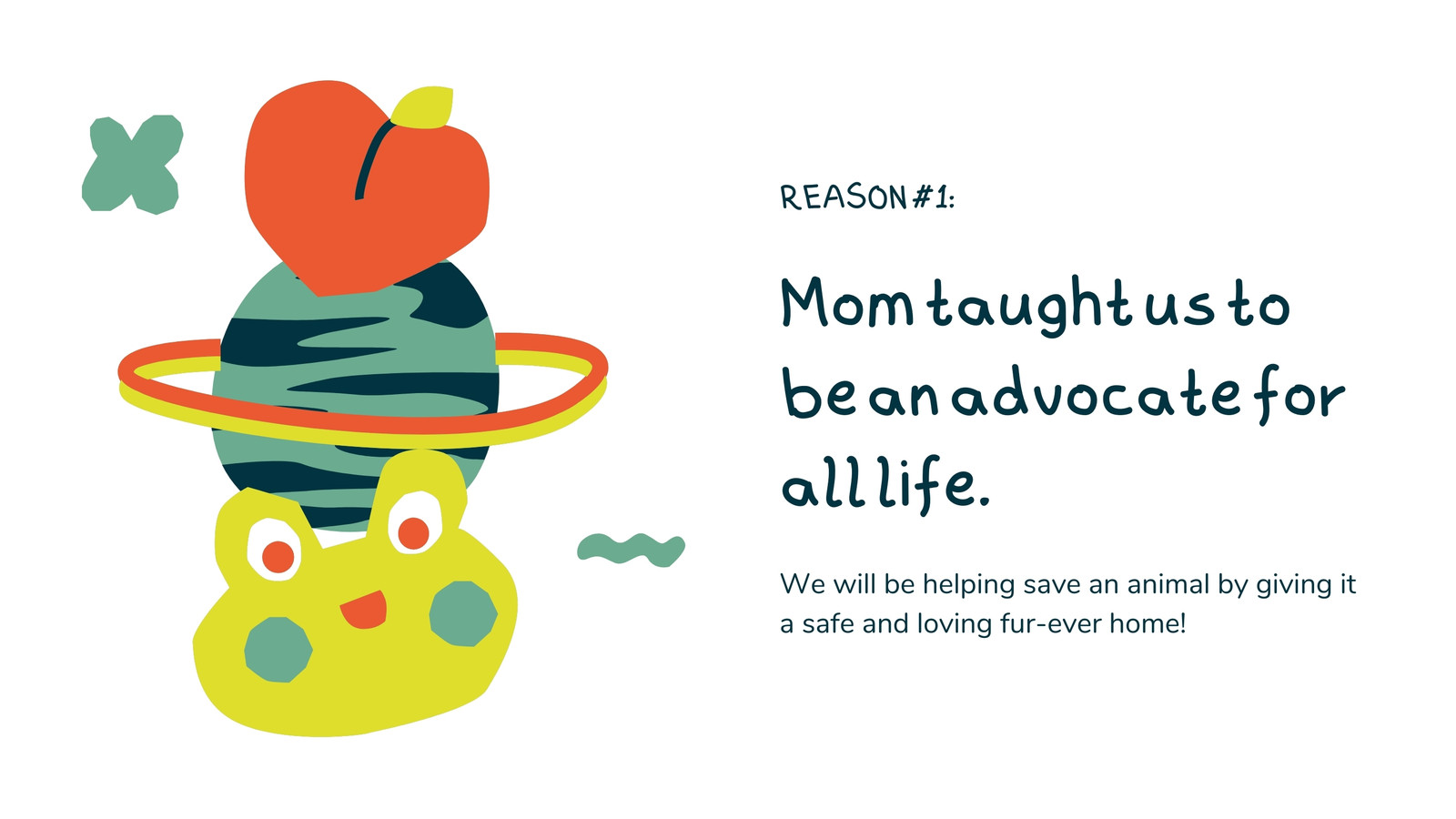 REASON #1:

Mom taught us to be an advocate for all life.

We will be helping save an animal by giving it a safe and loving fur-ever home!